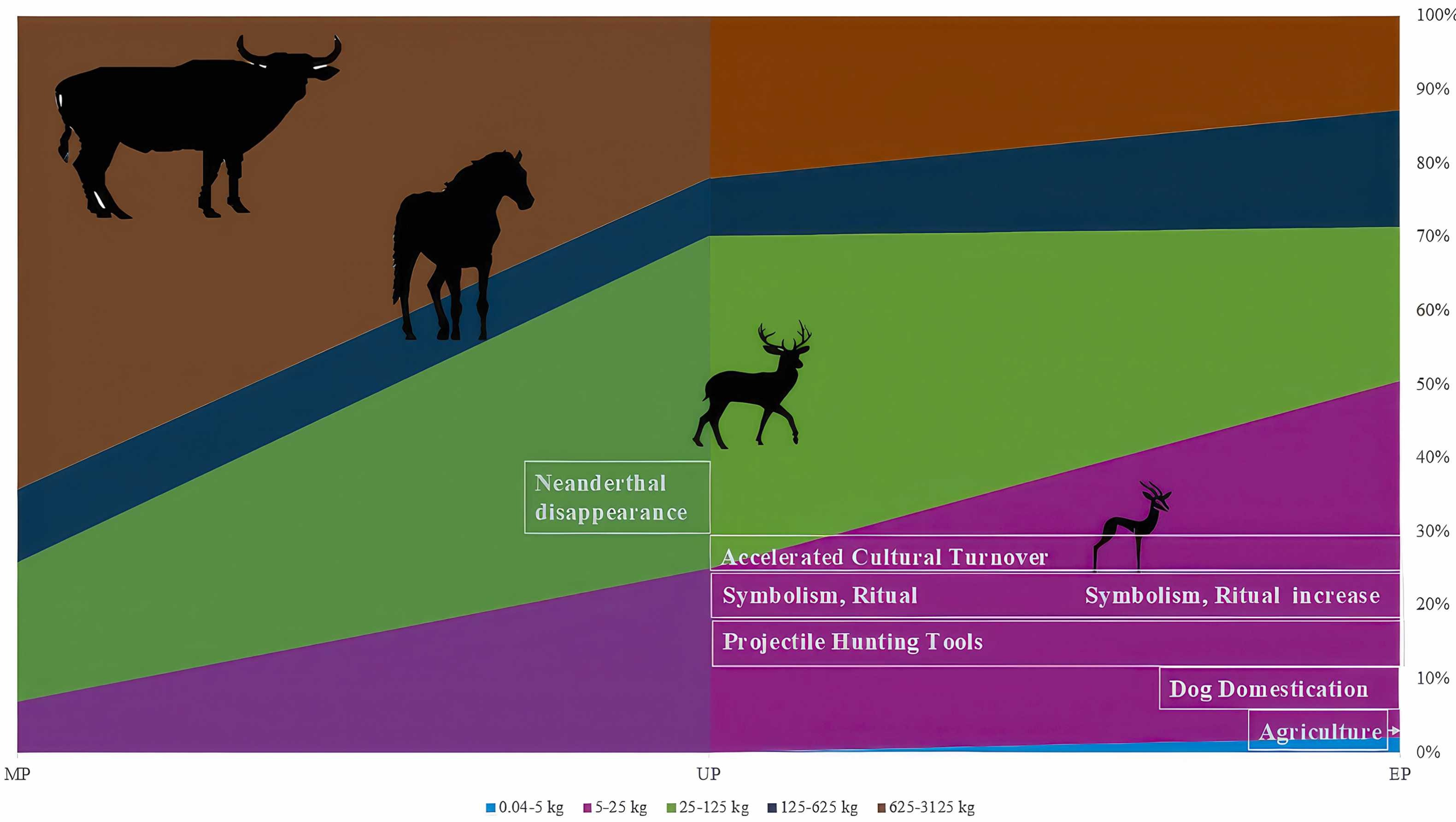 100%
90%
80%
70%
60%
50%
40%
30%
20%
10%
0%

Neanderthal disappearance

Accelerated Cultural Turnover

Symbolism, Ritual

Symbolism, Ritual increase

Projectile Hunting Tools

Dog Domestication

Agriculture

MP
UP
EP

0.04-5 kg
5-25 kg
25-125 kg
125-625 kg
625-3125 kg